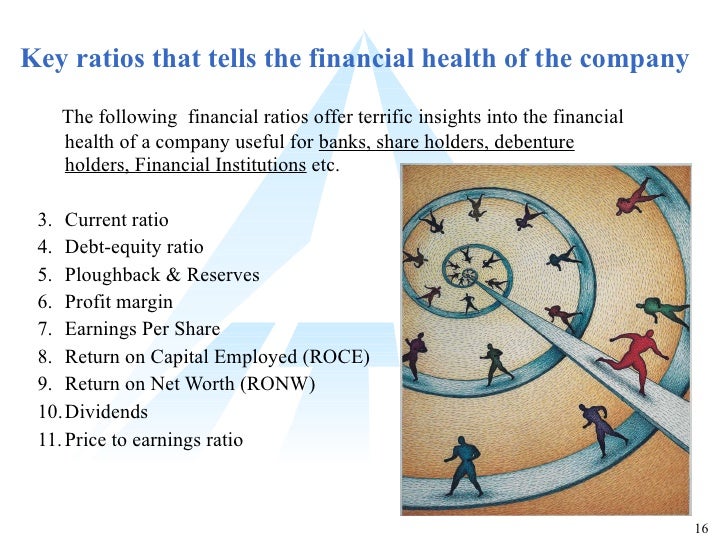 Key ratios that tells the financial health of the company

The following financial ratios offer terrific insights into the financial health of a company useful for banks, share holders, debenture holders, Financial Institutions etc.

3. Current ratio
4. Debt-equity ratio
5. Ploughback & Reserves
6. Profit margin
7. Earnings Per Share
8. Return on Capital Employed (ROCE)
9. Return on Net Worth (RONW)
10. Dividends
11. Price to earnings ratio

16